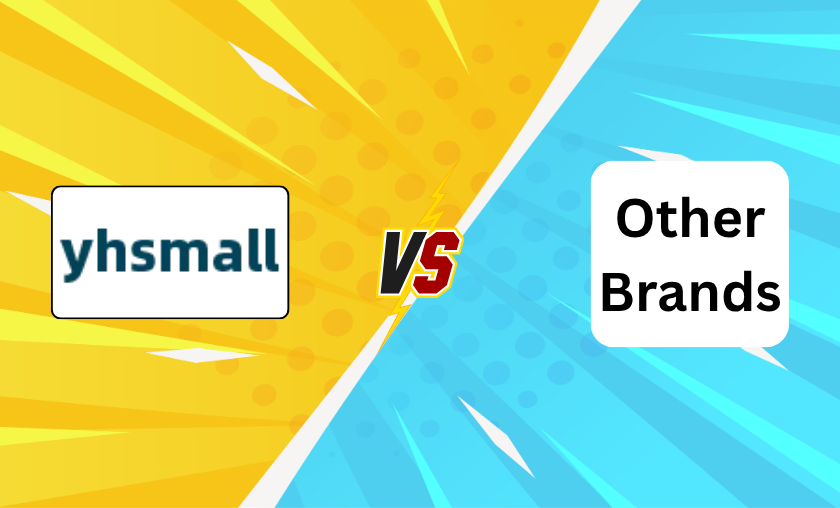 yhsmall

VS

Other Brands